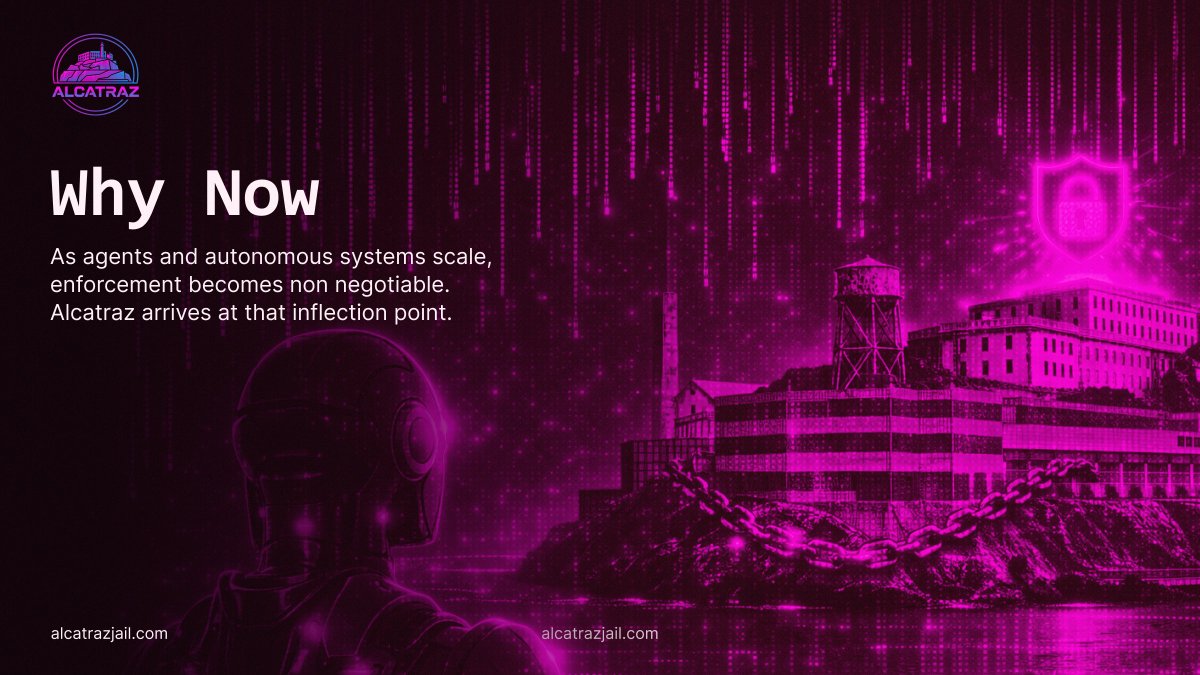 ALCATRAZ

Why Now

As agents and autonomous systems scale, enforcement becomes non negotiable. Alcatraz arrives at that inflection point.

alcatrazjail.com

alcatrazjail.com